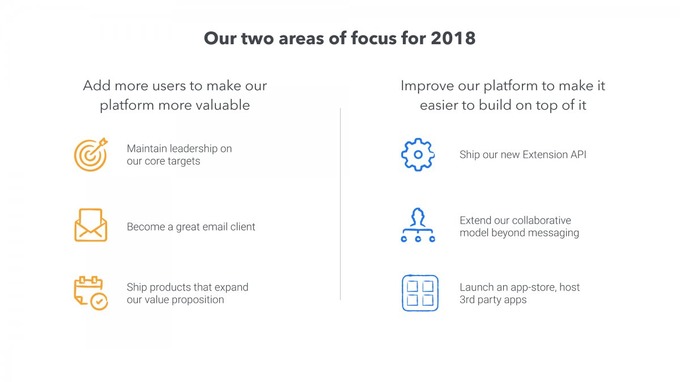 Our two areas of focus for 2018

Add more users to make our platform more valuable

Maintain leadership on our core targets

Become a great email client

Ship products that expand our value proposition

Improve our platform to make it easier to build on top of it

Ship our new Extension API

Extend our collaborative model beyond messaging

Launch an app-store, host 3rd party apps